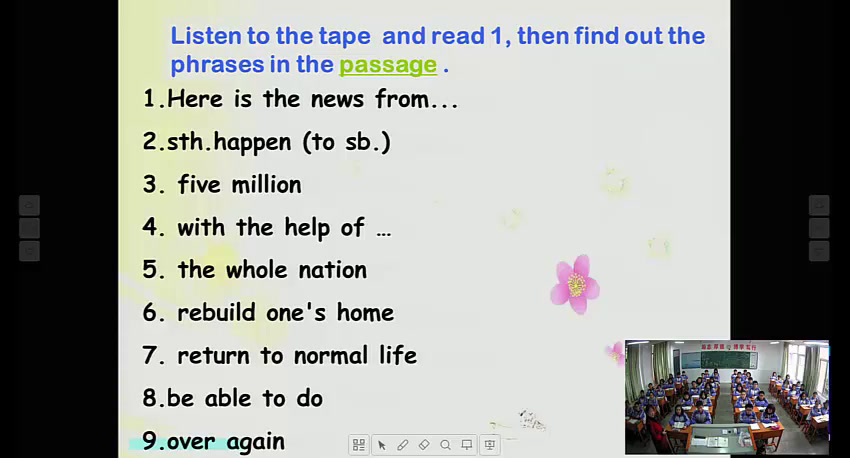 Listen to the tape and read 1, then find out the phrases in the passage .

1.Here is the news from...

2.sth.happen (to sb.)

3. five million

4. with the help of …

5. the whole nation

6. rebuild one's home

7. return to normal life

8.be able to do

9.over again